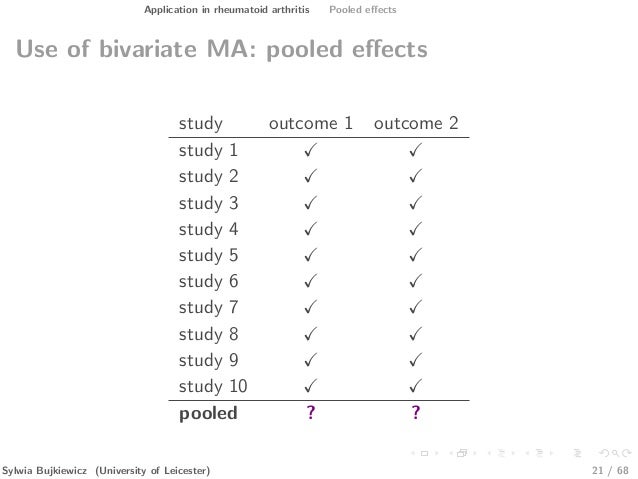 Application in rheumatoid arthritis    Pooled effects

Use of bivariate MA: pooled effects

| study | outcome 1 | outcome 2 |
|---|---|---|
| study 1 | ✓ | ✓ |
| study 2 | ✓ | ✓ |
| study 3 | ✓ | ✓ |
| study 4 | ✓ | ✓ |
| study 5 | ✓ | ✓ |
| study 6 | ✓ | ✓ |
| study 7 | ✓ | ✓ |
| study 8 | ✓ | ✓ |
| study 9 | ✓ | ✓ |
| study 10 | ✓ | ✓ |
| **pooled** | **?** | **?** |

Sylwia Bujkiewicz (University of Leicester)    21 / 68